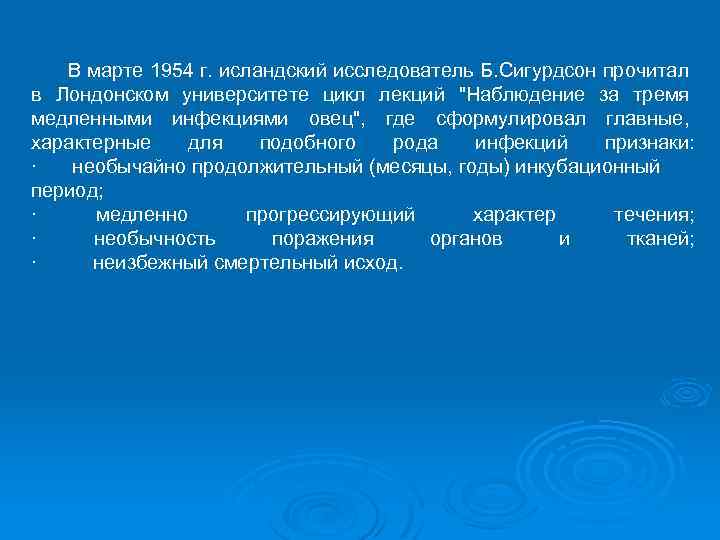 В марте 1954 г. исландский исследователь Б.Сигурдсон прочитал в Лондонском университете цикл лекций "Наблюдение за тремя медленными инфекциями овец", где сформулировал главные, характерные для подобного рода инфекций признаки:
· необычайно продолжительный (месяцы, годы) инкубационный период;
· медленно прогрессирующий характер течения;
· необычность поражения органов и тканей;
· неизбежный смертельный исход.